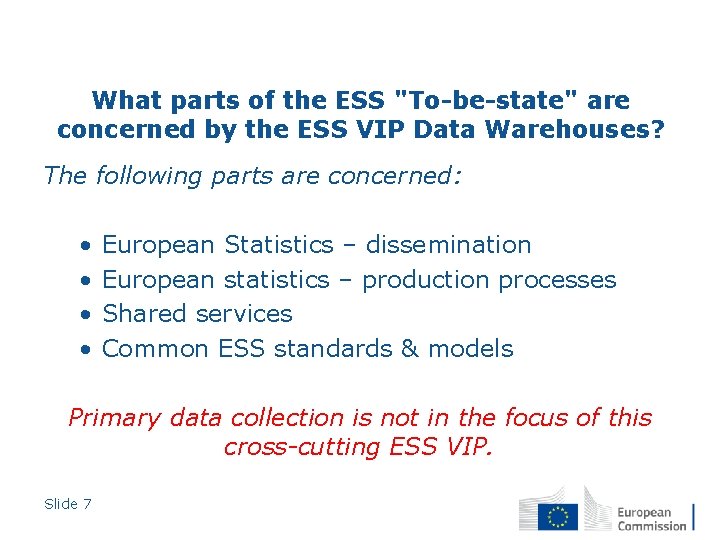 What parts of the ESS "To-be-state" are concerned by the ESS VIP Data Warehouses?

The following parts are concerned:

• European Statistics – dissemination
• European statistics – production processes
• Shared services
• Common ESS standards & models

Primary data collection is not in the focus of this cross-cutting ESS VIP.

Slide 7

European Commission